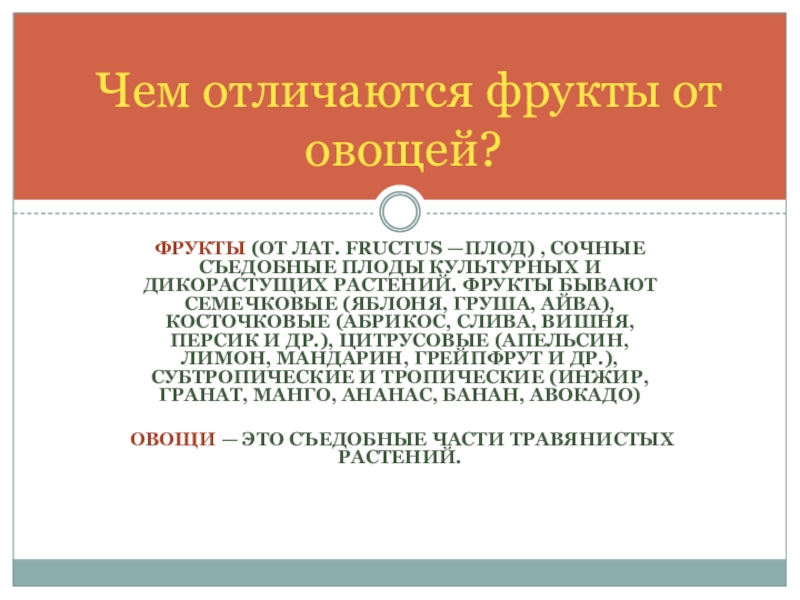 Чем отличаются фрукты от овощей?

ФРУКТЫ (ОТ ЛАТ. FRUCTUS — ПЛОД) , СОЧНЫЕ СЪЕДОБНЫЕ ПЛОДЫ КУЛЬТУРНЫХ И ДИКОРАСТУЩИХ РАСТЕНИЙ. ФРУКТЫ БЫВАЮТ СЕМЕЧКОВЫЕ (ЯБЛОНЯ, ГРУША, АЙВА), КОСТОЧКОВЫЕ (АБРИКОС, СЛИВА, ВИШНЯ, ПЕРСИК И ДР.), ЦИТРУСОВЫЕ (АПЕЛЬСИН, ЛИМОН, МАНДАРИН, ГРЕЙПФРУТ И ДР.), СУБТРОПИЧЕСКИЕ И ТРОПИЧЕСКИЕ (ИНЖИР, ГРАНАТ, МАНГО, АНАНАС, БАНАН, АВОКАДО)

ОВОЩИ — ЭТО СЪЕДОБНЫЕ ЧАСТИ ТРАВЯНИСТЫХ РАСТЕНИЙ.